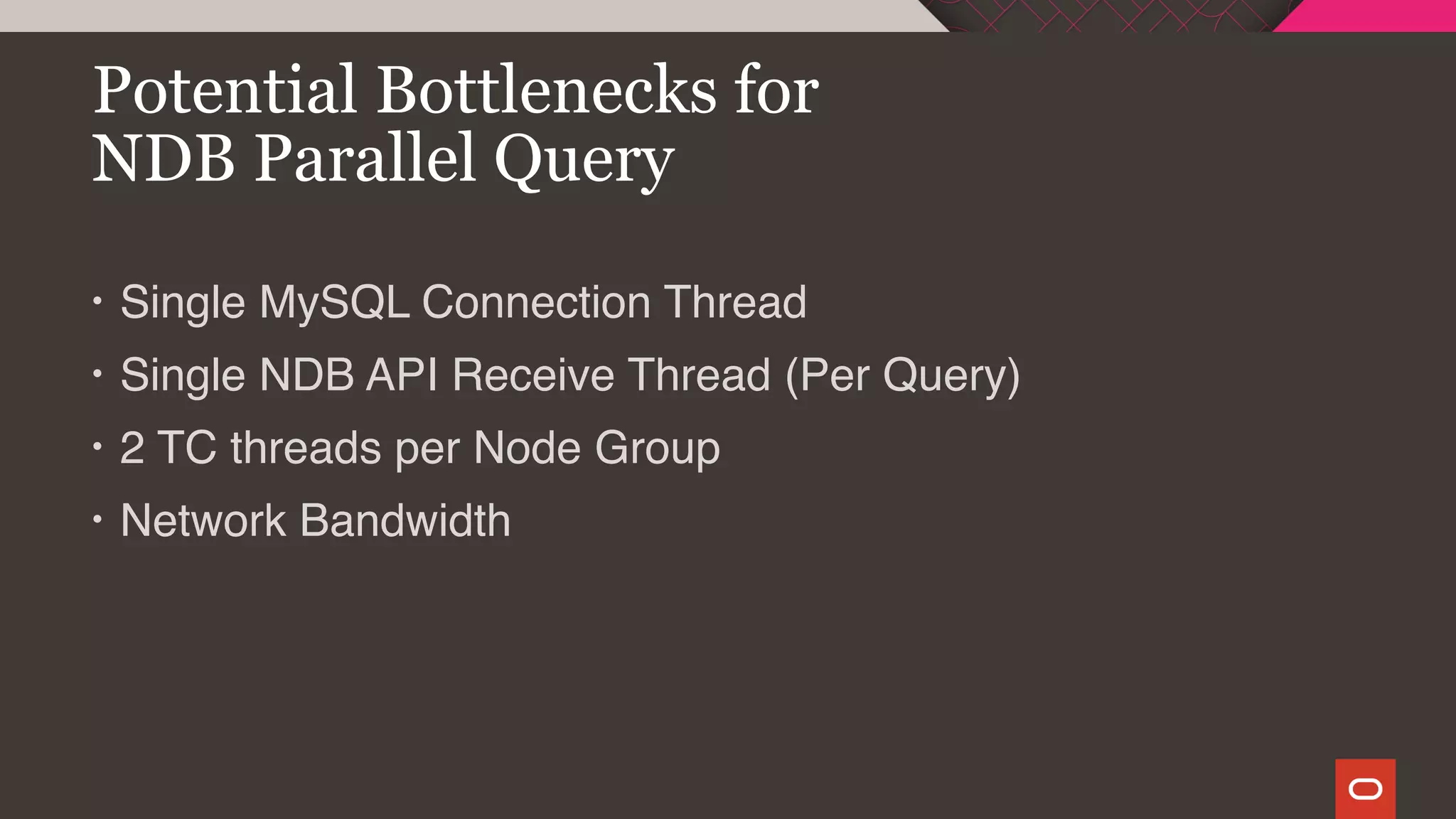 Potential Bottlenecks for NDB Parallel Query

• Single MySQL Connection Thread
• Single NDB API Receive Thread (Per Query)
• 2 TC threads per Node Group
• Network Bandwidth